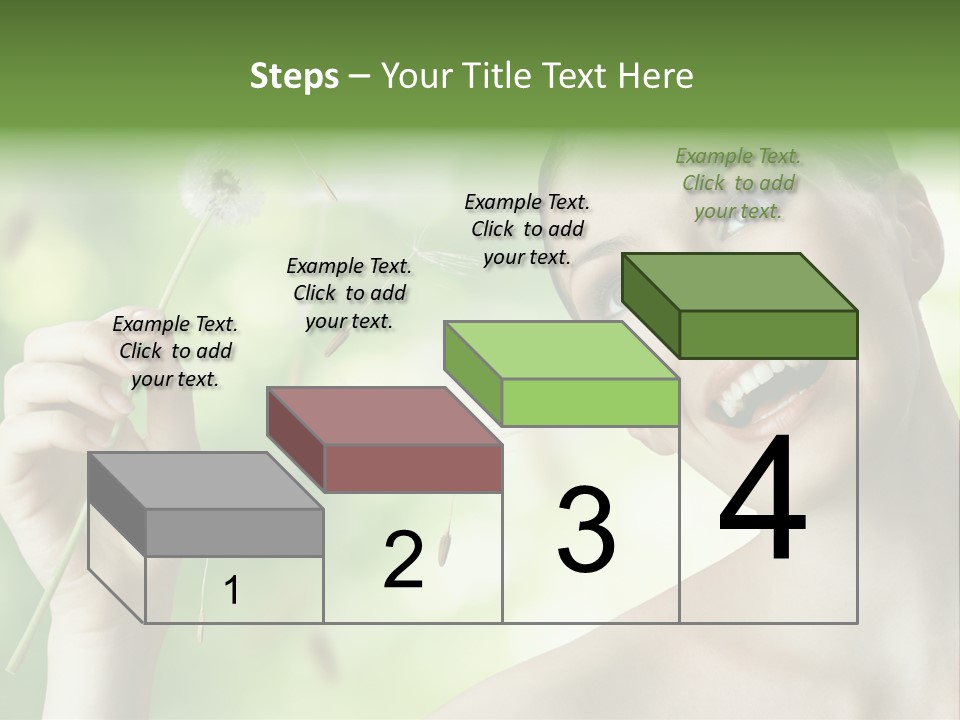 Steps – Your Title Text Here

Example Text. Click to add your text.

Example Text. Click to add your text.

Example Text. Click to add your text.

Example Text. Click to add your text.

1

2

3

4